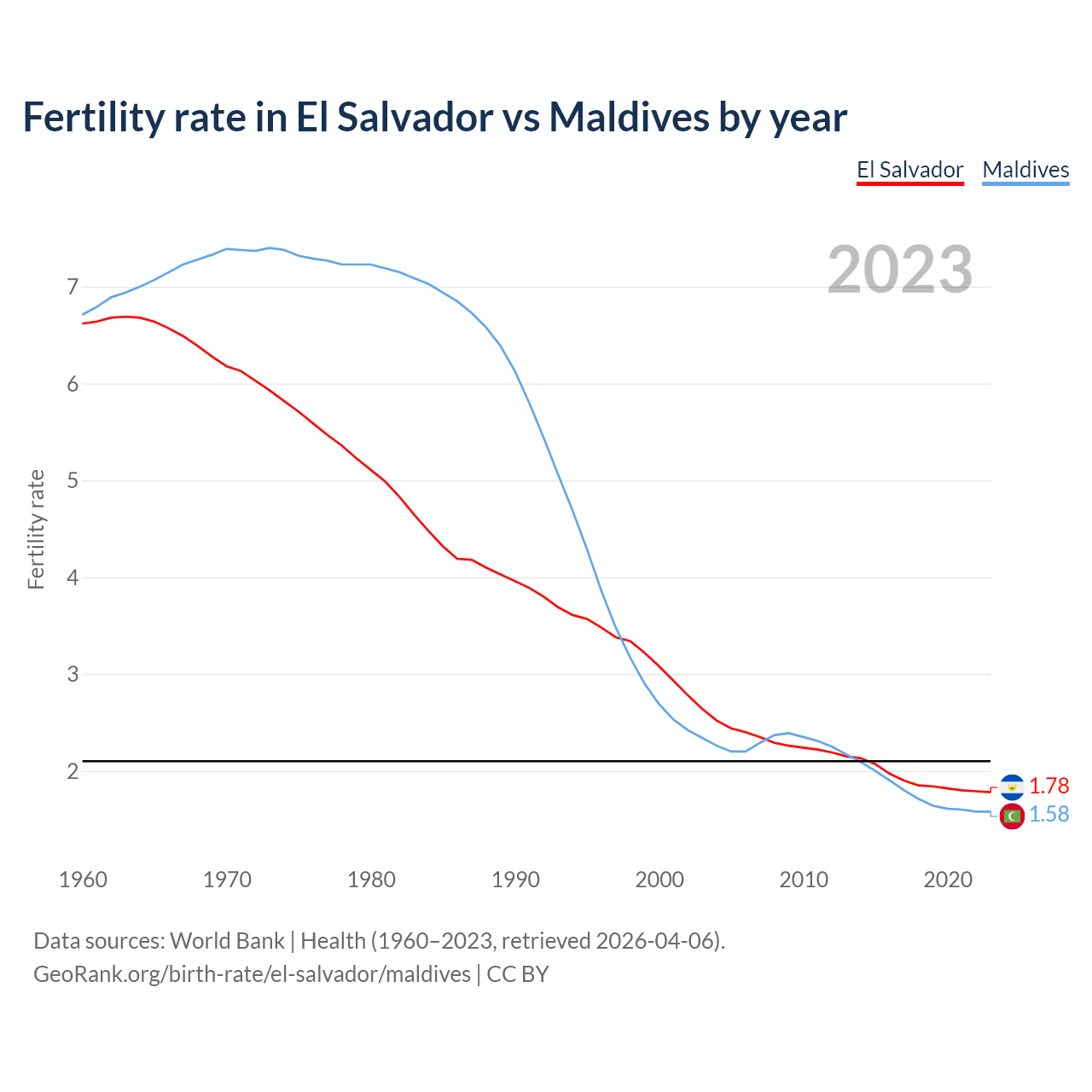 Fertility rate in El Salvador vs Maldives by year

El Salvador Maldives

2023

Fertility rate

7
6
5
4
3
2

1.78
1.58

1960 1970 1980 1990 2000 2010 2020

Data sources: World Bank | Health (1960–2023, retrieved 2026-04-06).
GeoRank.org/birth-rate/el-salvador/maldives | CC BY